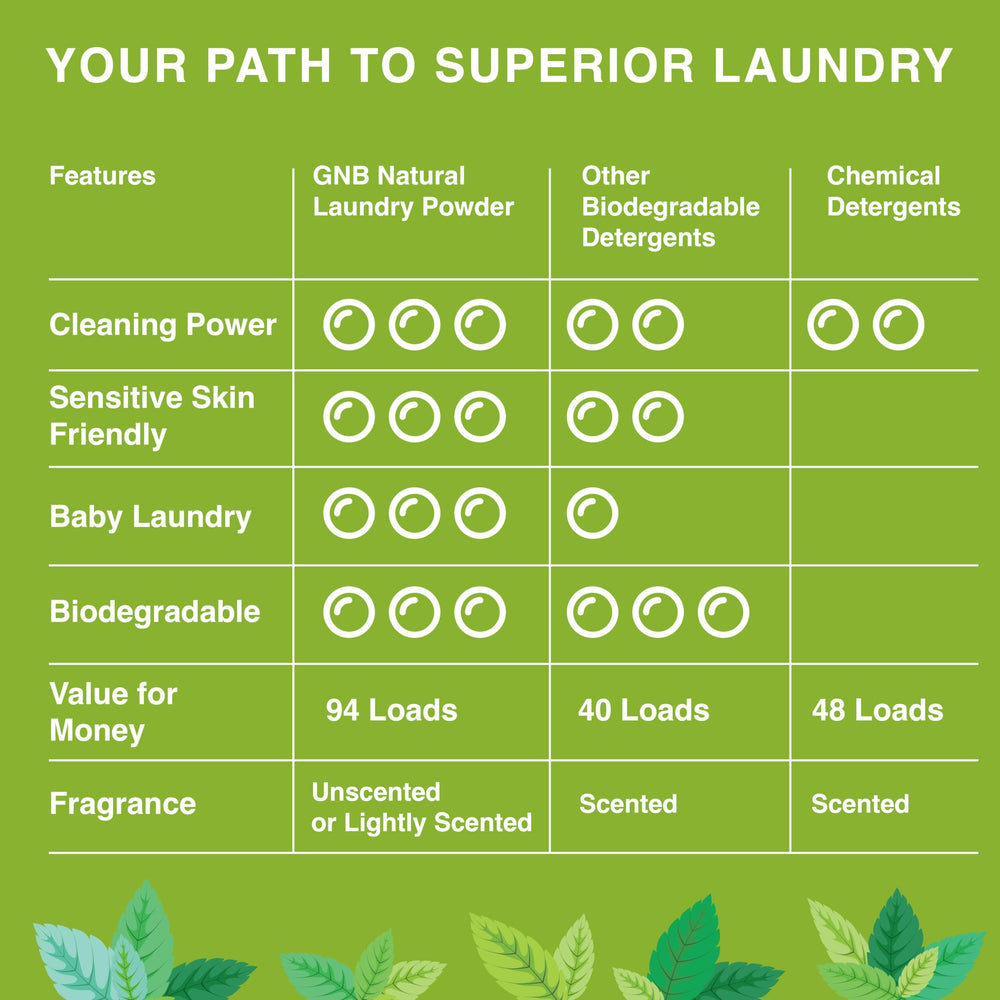 YOUR PATH TO SUPERIOR LAUNDRY

| Features | GNB Natural Laundry Powder | Other Biodegradable Detergents | Chemical Detergents |
|---|---|---|---|
| Cleaning Power | | | |
| Sensitive Skin Friendly | | | |
| Baby Laundry | | | |
| Biodegradable | | | |
| Value for Money | 94 Loads | 40 Loads | 48 Loads |
| Fragrance | Unscented or Lightly Scented | Scented | Scented |